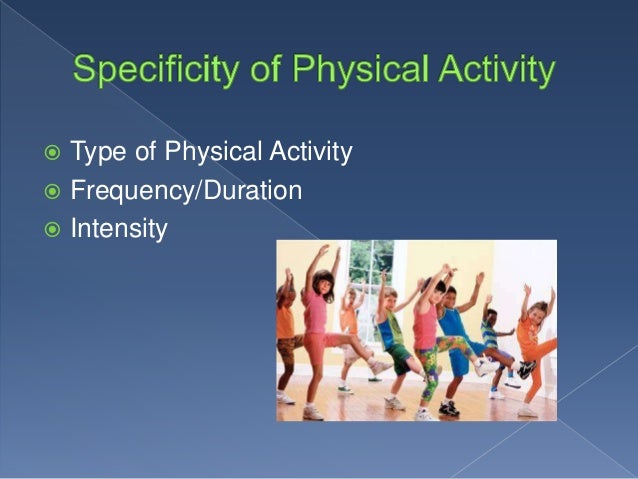 Specificity of Physical Activity

Type of Physical Activity
Frequency/Duration
Intensity